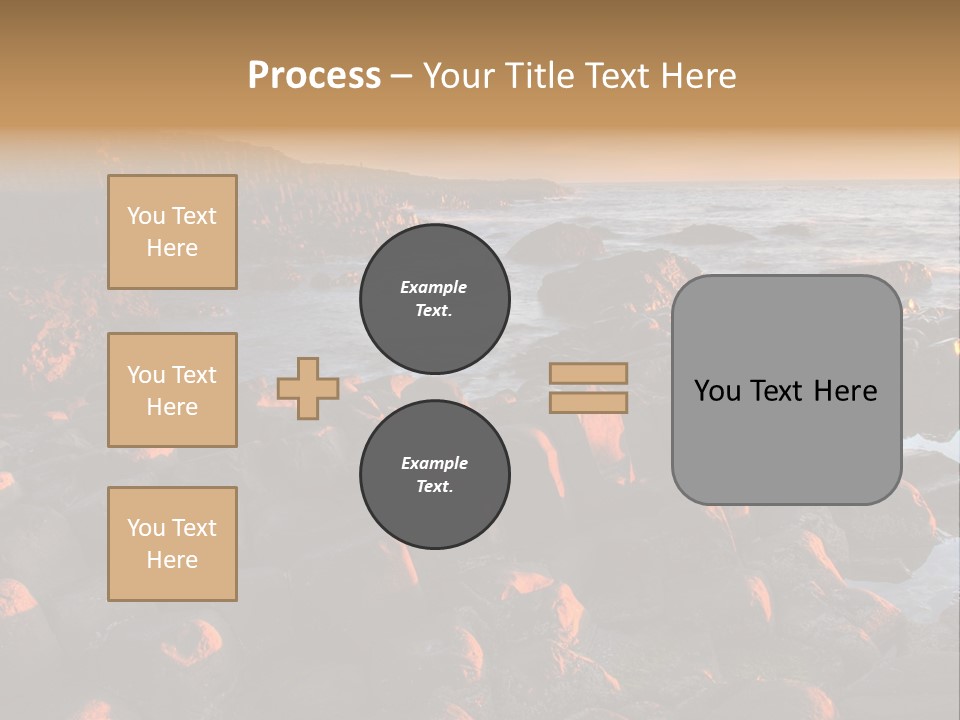 Process – Your Title Text Here

You Text Here

You Text Here

You Text Here

Example Text.

Example Text.

You Text Here